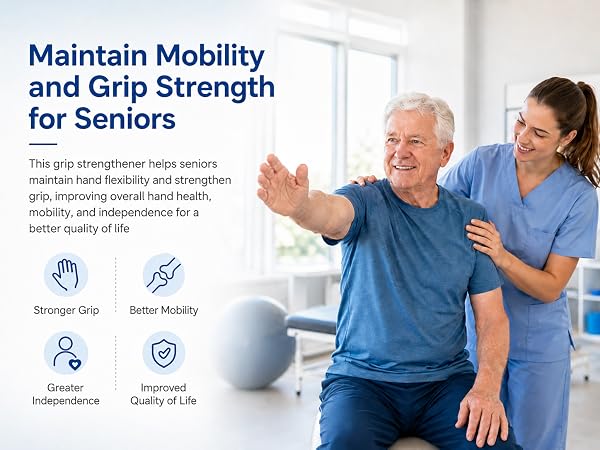 Maintain Mobility and Grip Strength for Seniors

This grip strengthener helps seniors maintain hand flexibility and strengthen grip, improving overall hand health, mobility, and independence for a better quality of life

Stronger Grip

Better Mobility

Greater Independence

Improved Quality of Life